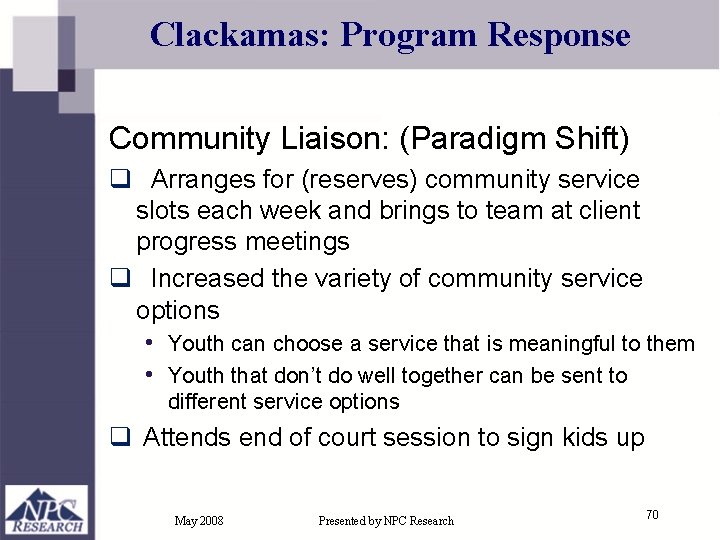 Clackamas: Program Response

Community Liaison: (Paradigm Shift)

❑ Arranges for (reserves) community service slots each week and brings to team at client progress meetings

❑ Increased the variety of community service options

• Youth can choose a service that is meaningful to them

• Youth that don't do well together can be sent to different service options

❑ Attends end of court session to sign kids up

NPC RESEARCH

May 2008

Presented by NPC Research

70